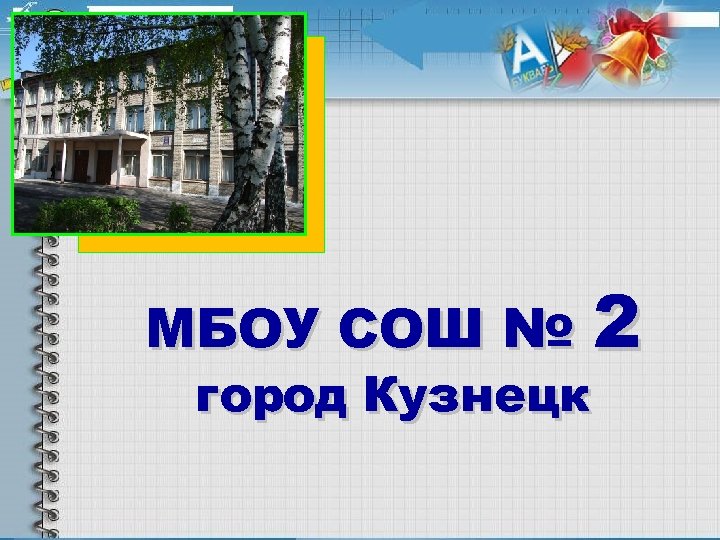 А
БУКВАРЬ

МБОУ СОШ № 2
город Кузнецк